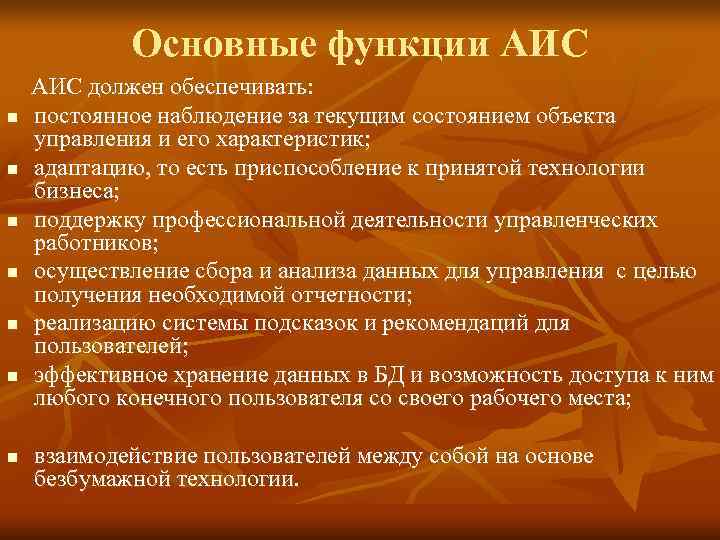 Основные функции АИС

АИС должен обеспечивать:

- постоянное наблюдение за текущим состоянием объекта управления и его характеристик;
- адаптацию, то есть приспособление к принятой технологии бизнеса;
- поддержку профессиональной деятельности управленческих работников;
- осуществление сбора и анализа данных для управления с целью получения необходимой отчетности;
- реализацию системы подсказок и рекомендаций для пользователей;
- эффективное хранение данных в БД и возможность доступа к ним любого конечного пользователя со своего рабочего места;

- взаимодействие пользователей между собой на основе безбумажной технологии.